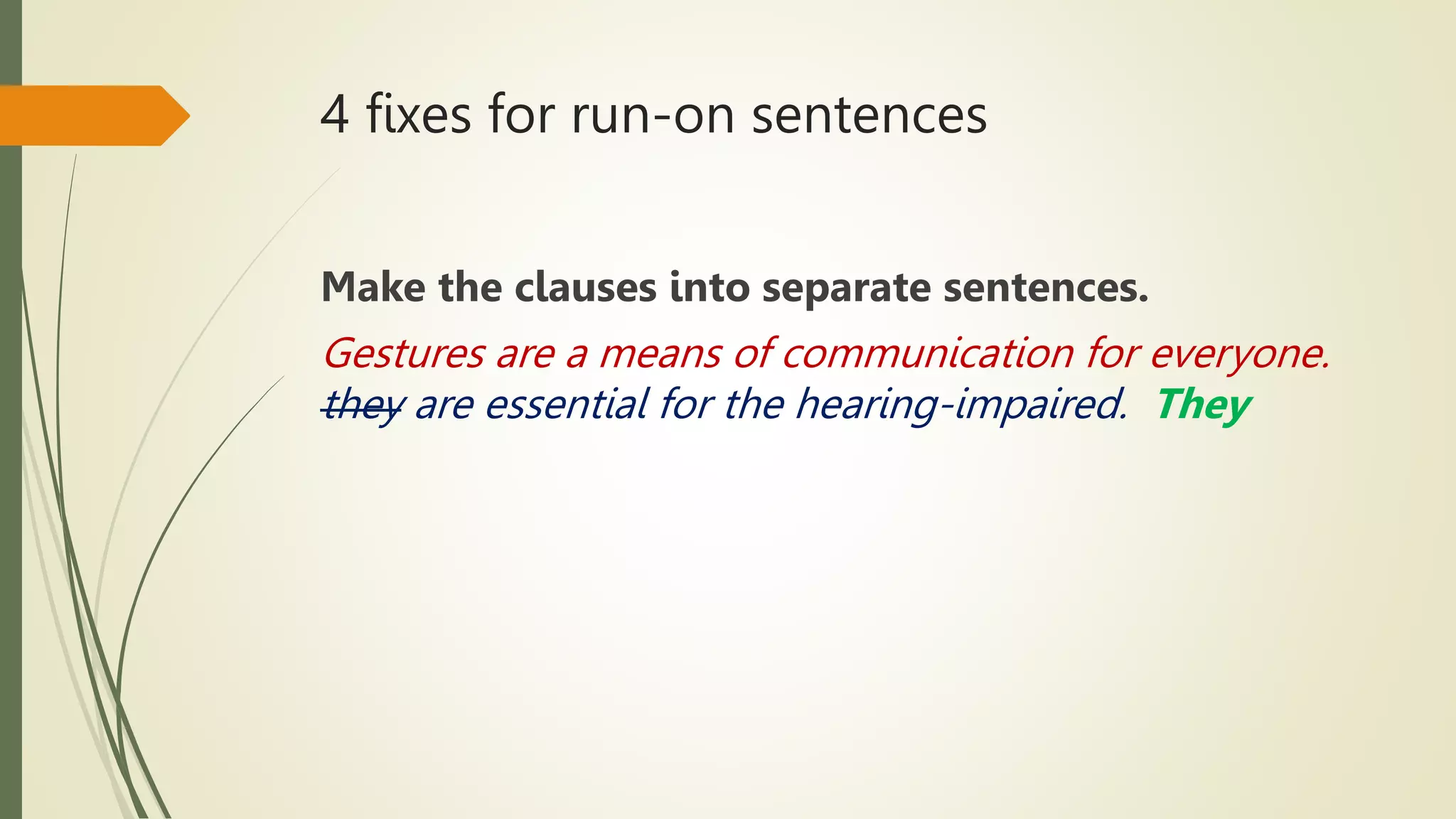 4 fixes for run-on sentences

Make the clauses into separate sentences.

Gestures are a means of communication for everyone. ~~they~~ are essential for the hearing-impaired. They